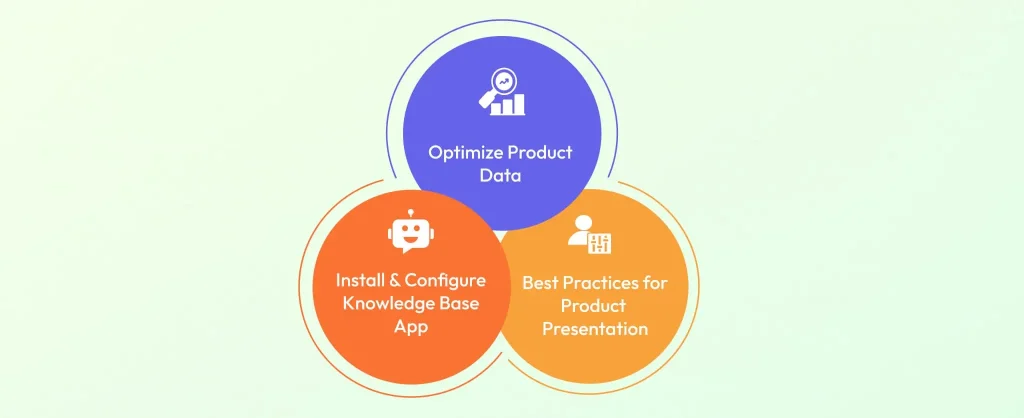 Optimize Product Data

Install & Configure Knowledge Base App

Best Practices for Product Presentation